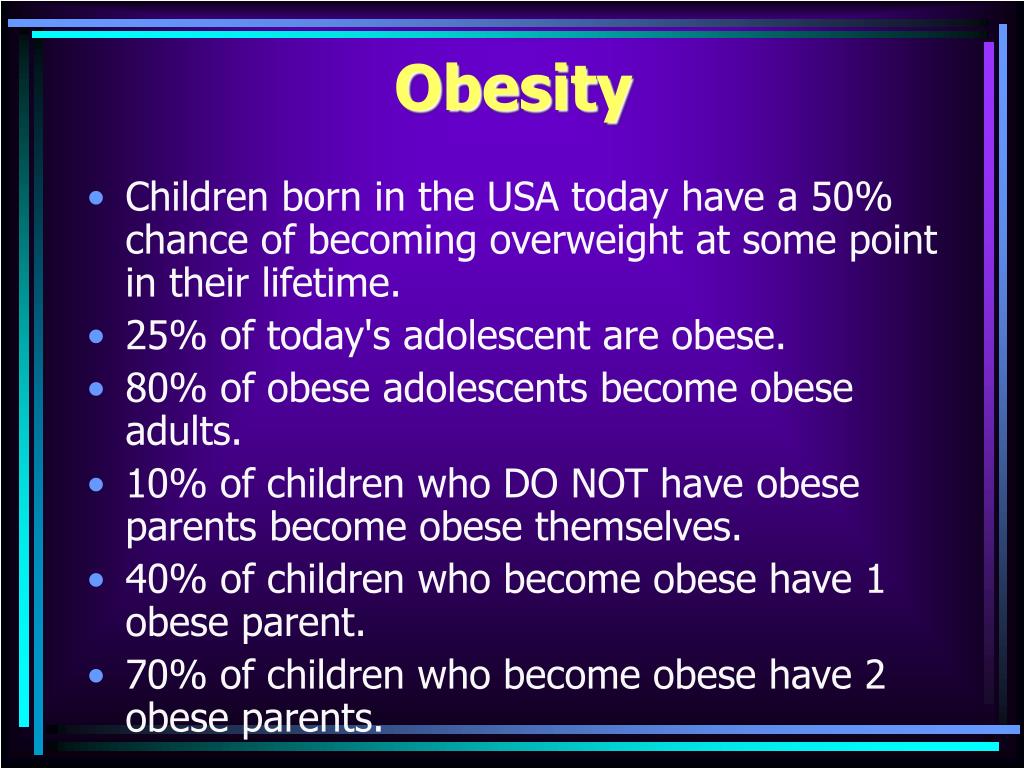 Obesity

• Children born in the USA today have a 50% chance of becoming overweight at some point in their lifetime.
• 25% of today's adolescent are obese.
• 80% of obese adolescents become obese adults.
• 10% of children who DO NOT have obese parents become obese themselves.
• 40% of children who become obese have 1 obese parent.
• 70% of children who become obese have 2 obese parents.